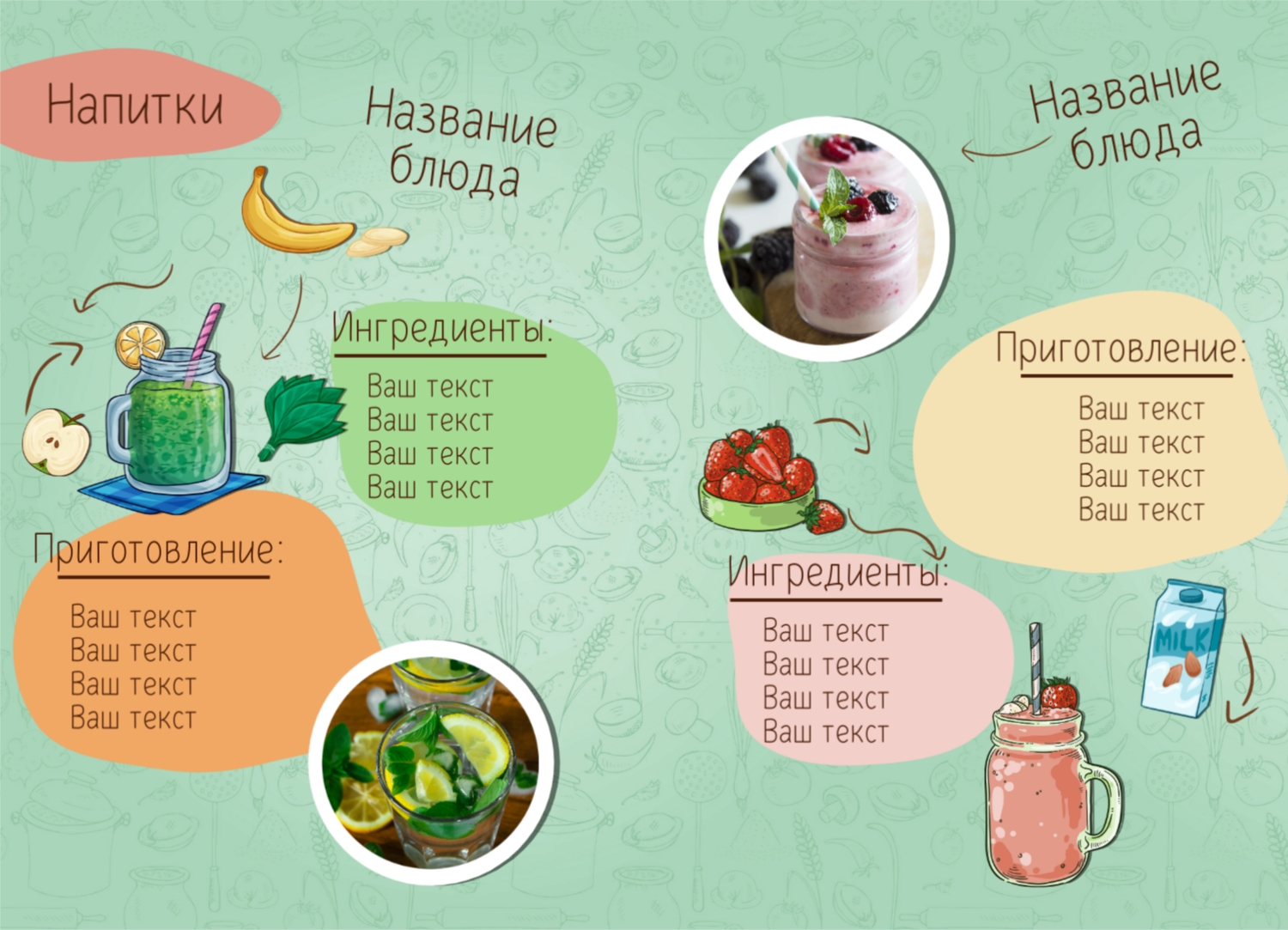 Напитки

Название блюда

Ингредиенты:

Ваш текст
Ваш текст
Ваш текст
Ваш текст

Приготовление:

Ваш текст
Ваш текст
Ваш текст
Ваш текст

Название блюда

Приготовление:

Ваш текст
Ваш текст
Ваш текст
Ваш текст

Ингредиенты:

Ваш текст
Ваш текст
Ваш текст
Ваш текст

MILK